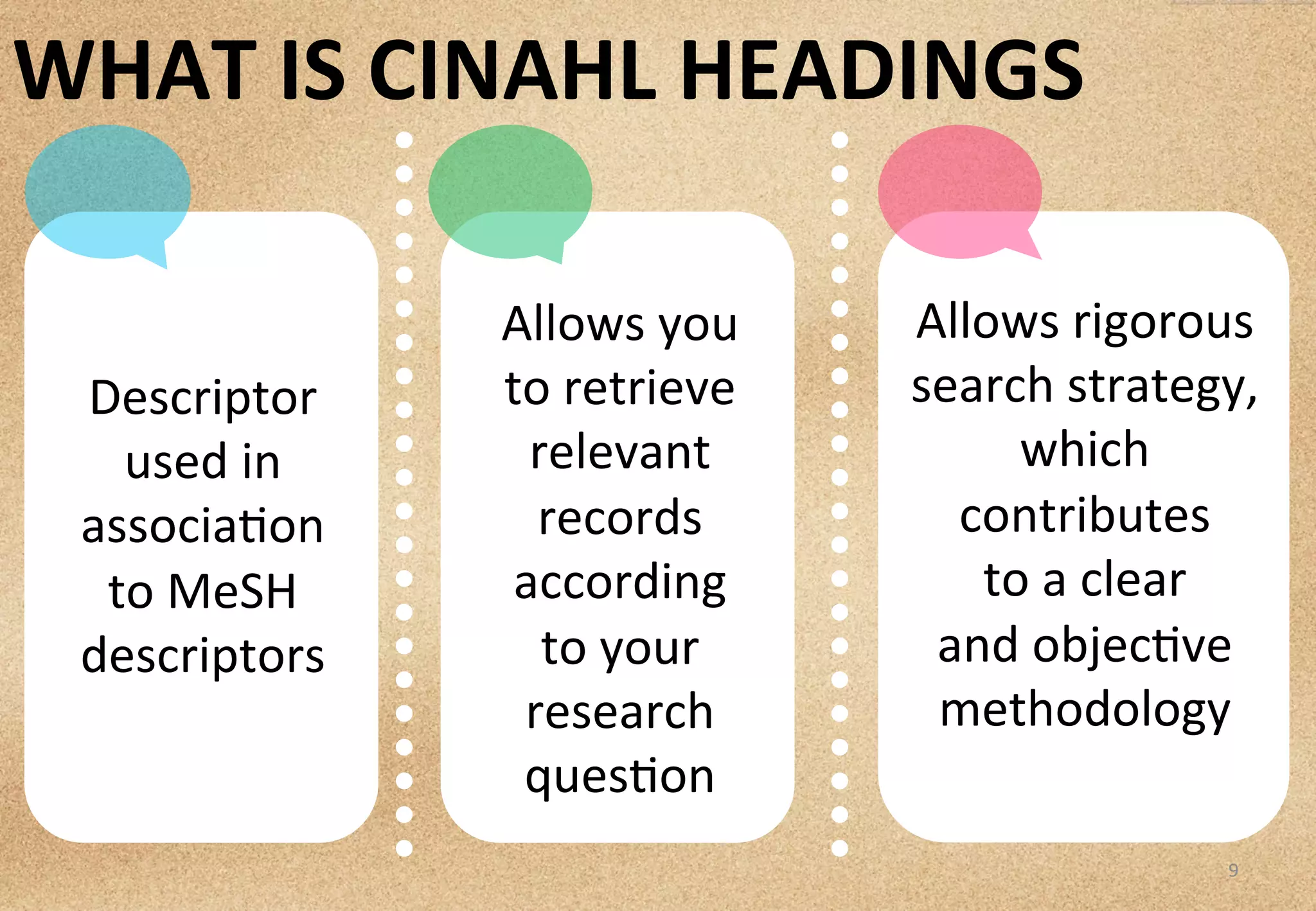 WHAT IS CINAHL HEADINGS

Descriptor used in association to MeSH descriptors

Allows you to retrieve relevant records according to your research question

Allows rigorous search strategy, which contributes to a clear and objective methodology

9